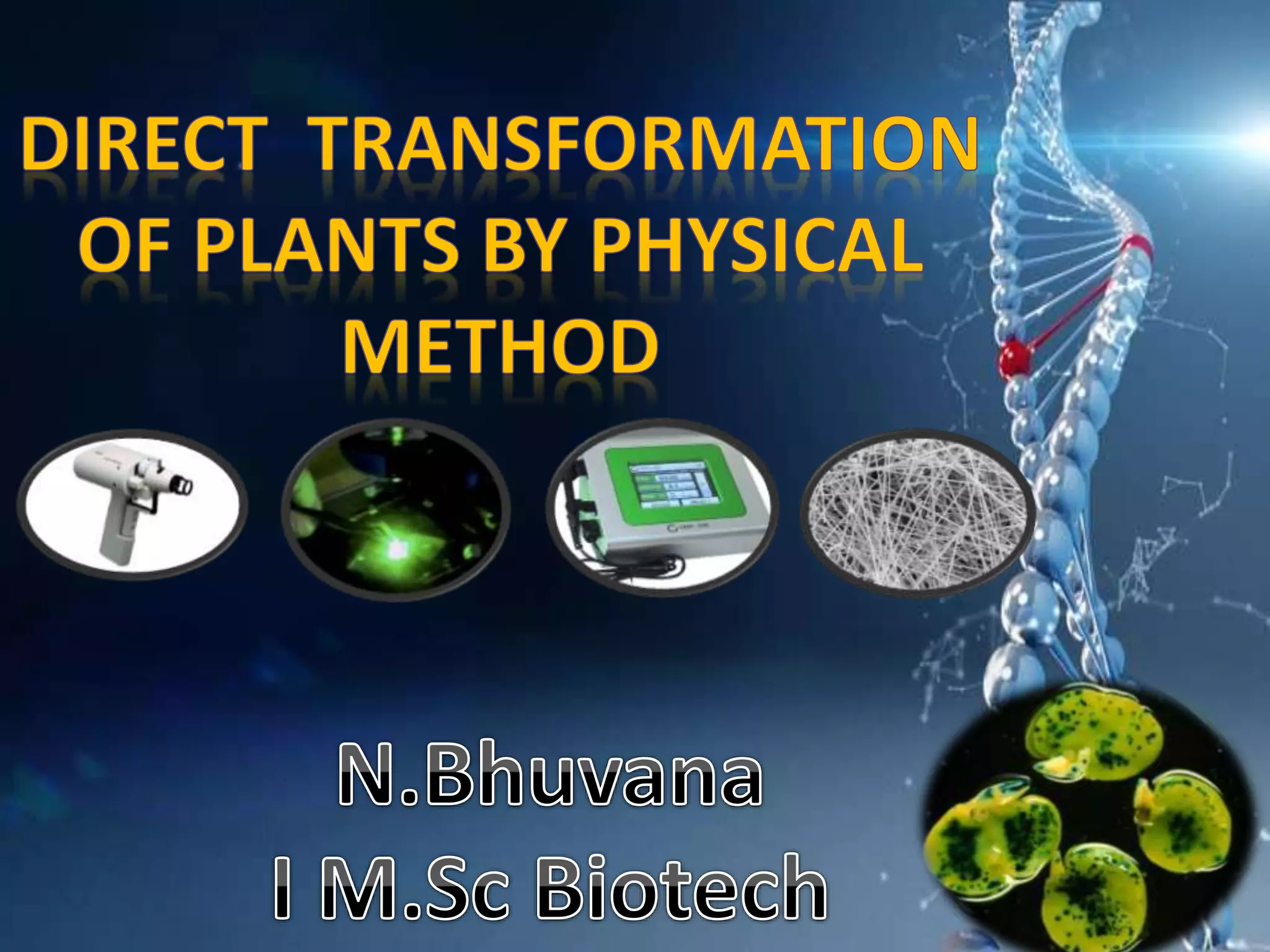 DIRECT TRANSFORMATION OF PLANTS BY PHYSICAL METHOD

N.Bhuvana
I M.Sc Biotech